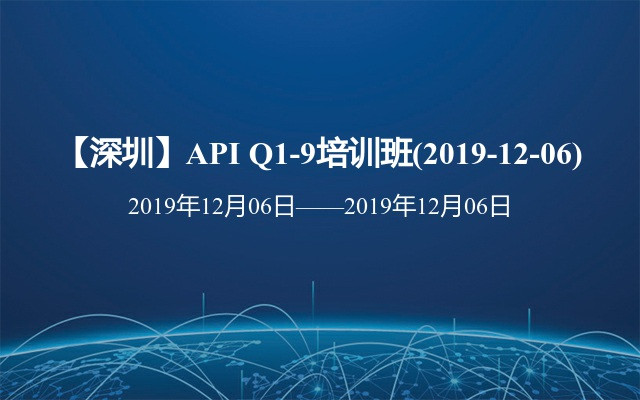 【深圳】API Q1-9培训班(2019-12-06)

2019年12月06日——2019年12月06日